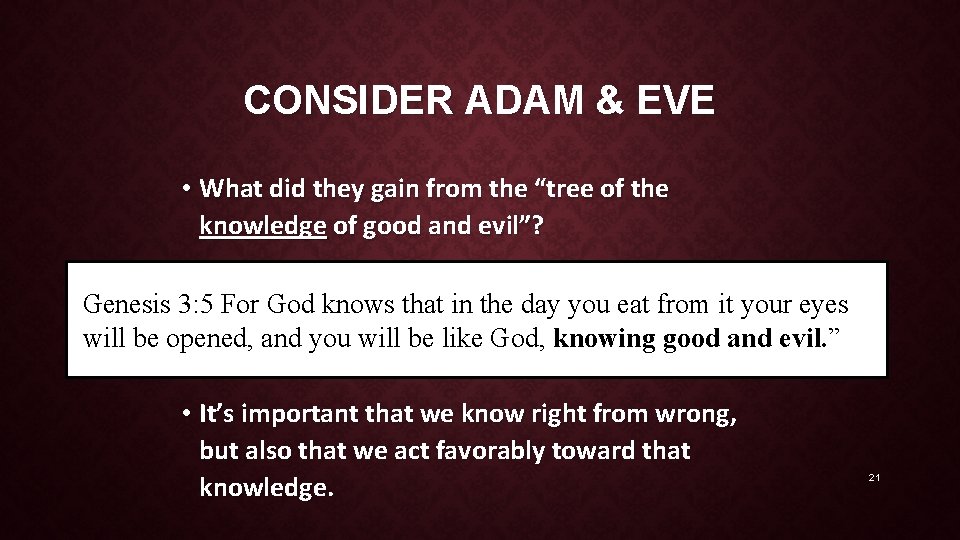 CONSIDER ADAM & EVE

• What did they gain from the “tree of the knowledge of good and evil”?

Genesis 3:5 For God knows that in the day you eat from it your eyes will be opened, and you will be like God, knowing good and evil.”

• It’s important that we know right from wrong, but also that we act favorably toward that knowledge.

21